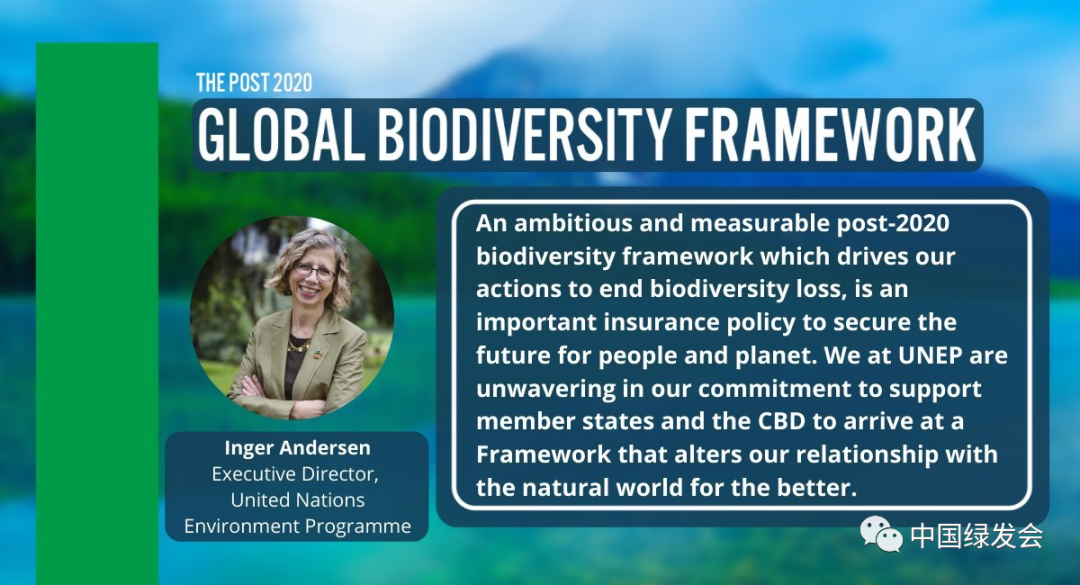 THE POST 2020
GLOBAL BIODIVERSITY FRAMEWORK

An ambitious and measurable post-2020 biodiversity framework which drives our actions to end biodiversity loss, is an important insurance policy to secure the future for people and planet. We at UNEP are unwavering in our commitment to support member states and the CBD to arrive at a Framework that alters our relationship with the natural world for the better.

Inger Andersen
Executive Director,
United Nations
Environment Programme

中国绿发会